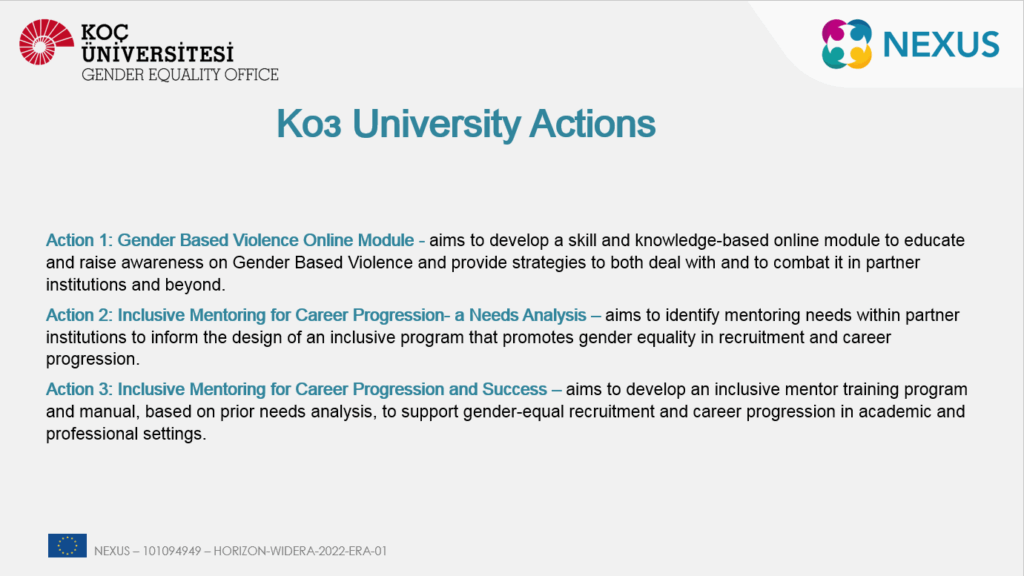 KOÇ ÜNİVERSİTESİ
GENDER EQUALITY OFFICE

NEXUS

Koз University Actions

Action 1: Gender Based Violence Online Module - aims to develop a skill and knowledge-based online module to educate and raise awareness on Gender Based Violence and provide strategies to both deal with and to combat it in partner institutions and beyond.

Action 2: Inclusive Mentoring for Career Progression- a Needs Analysis – aims to identify mentoring needs within partner institutions to inform the design of an inclusive program that promotes gender equality in recruitment and career progression.

Action 3: Inclusive Mentoring for Career Progression and Success – aims to develop an inclusive mentor training program and manual, based on prior needs analysis, to support gender-equal recruitment and career progression in academic and professional settings.

NEXUS – 101094949 – HORIZON-WIDERA-2022-ERA-01